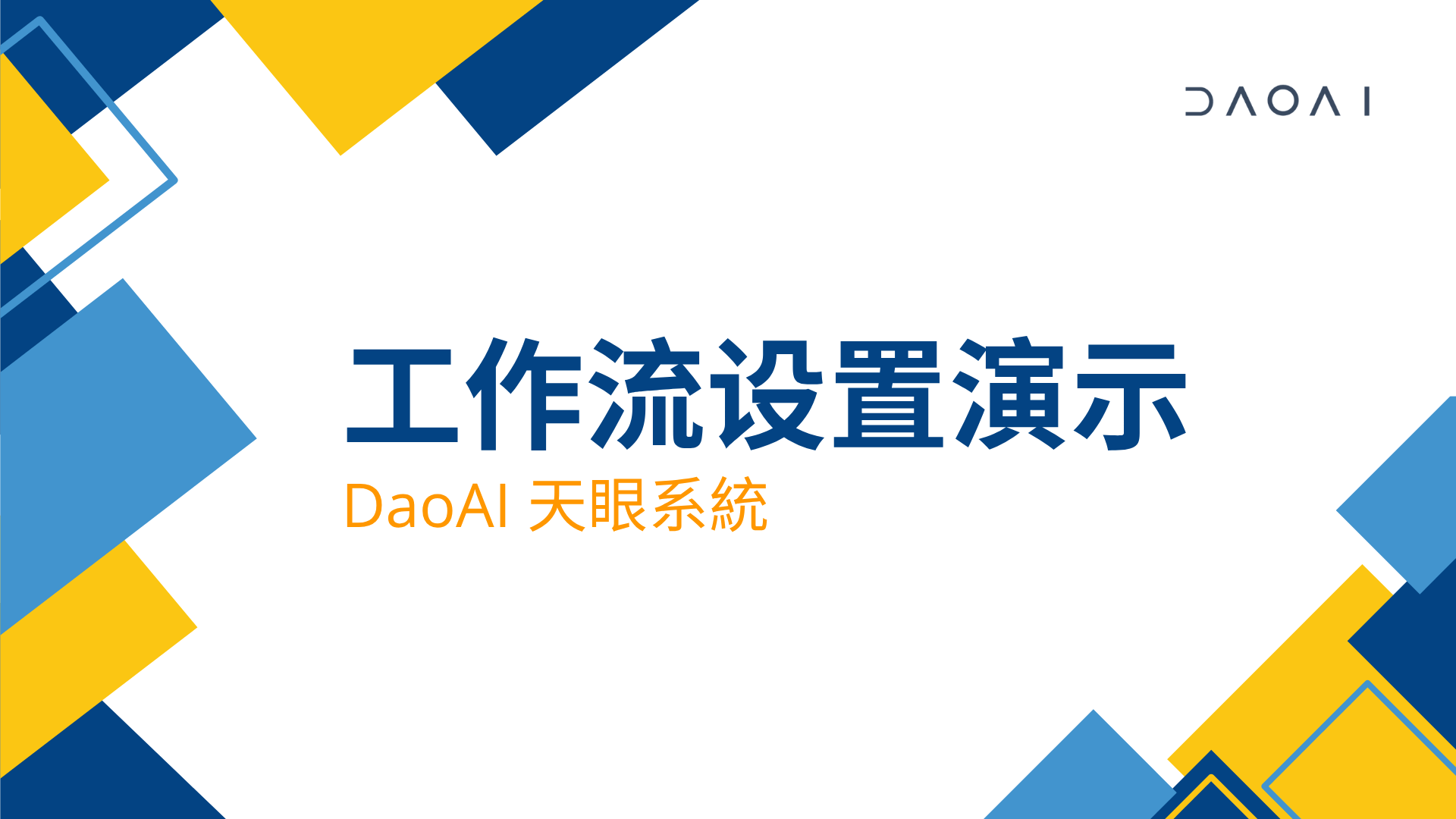 DAOAI

工作流设置演示

DaoAI 天眼系統